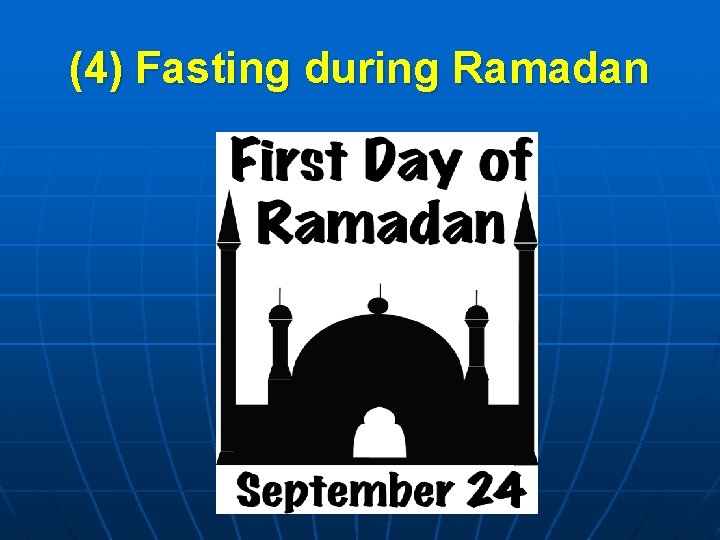 (4) Fasting during Ramadan

First Day of Ramadan

September 24